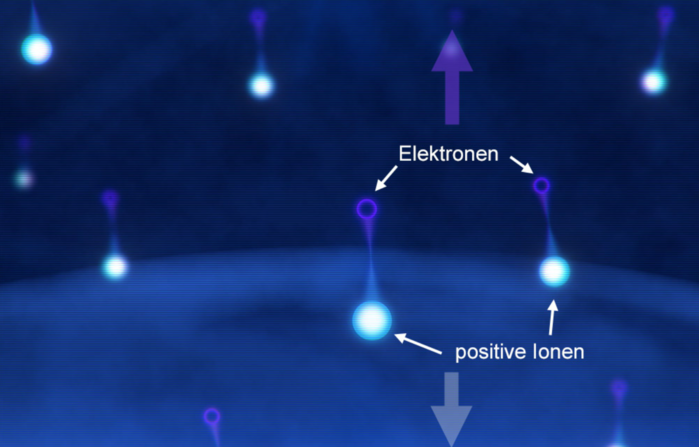 Elektronen

positive Ionen